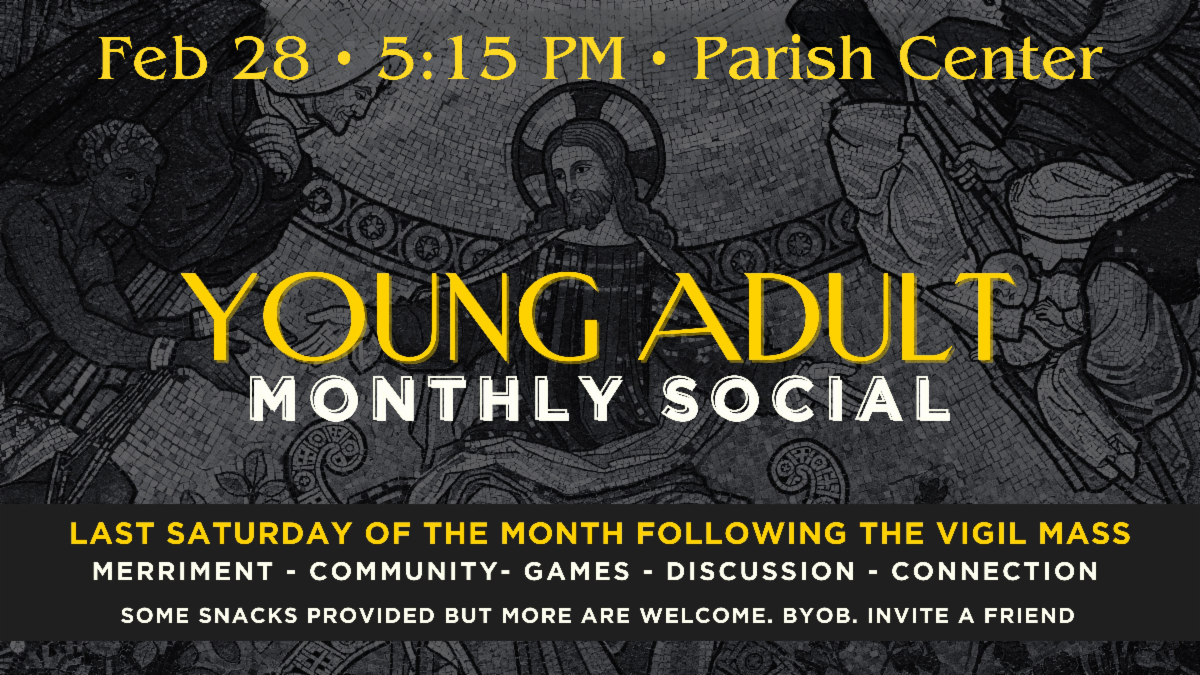 Feb 28 • 5:15 PM • Parish Center

YOUNG ADULT
MONTHLY SOCIAL

LAST SATURDAY OF THE MONTH FOLLOWING THE VIGIL MASS
MERRIMENT - COMMUNITY- GAMES - DISCUSSION - CONNECTION
SOME SNACKS PROVIDED BUT MORE ARE WELCOME. BYOB. INVITE A FRIEND